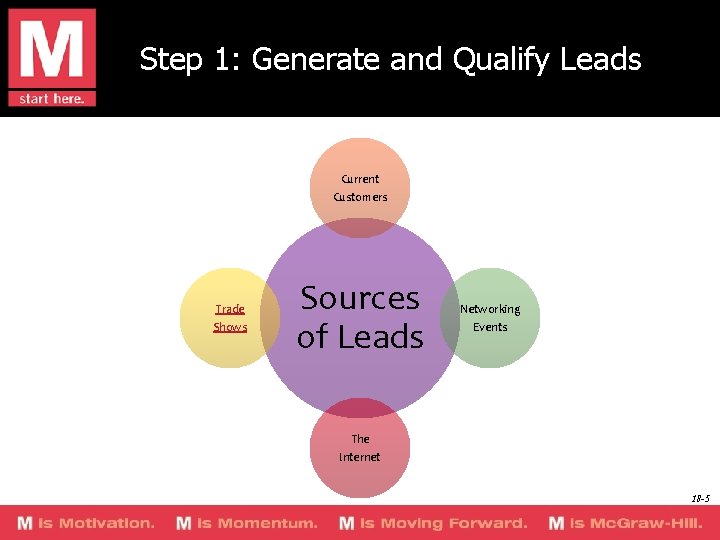 M
start here.

Step 1: Generate and Qualify Leads

Current Customers

Trade Shows

Sources of Leads

Networking Events

The Internet

18-5

M is Motivation. M is Momentum. M is Moving Forward. M is McGraw-Hill.